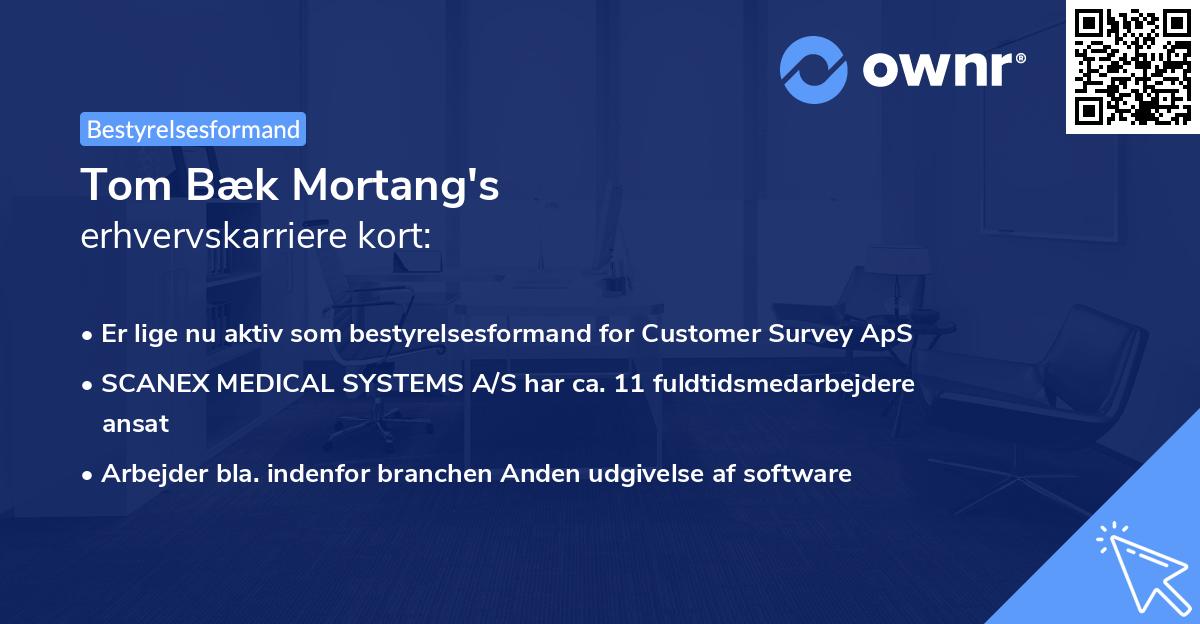 ownr®

Bestyrelsesformand

Tom Bæk Mortang's
erhvervskarriere kort:

• Er lige nu aktiv som bestyrelsesformand for Customer Survey ApS
• SCANEX MEDICAL SYSTEMS A/S har ca. 11 fuldtidsmedarbejdere ansat
• Arbejder bla. indenfor branchen Anden udgivelse af software